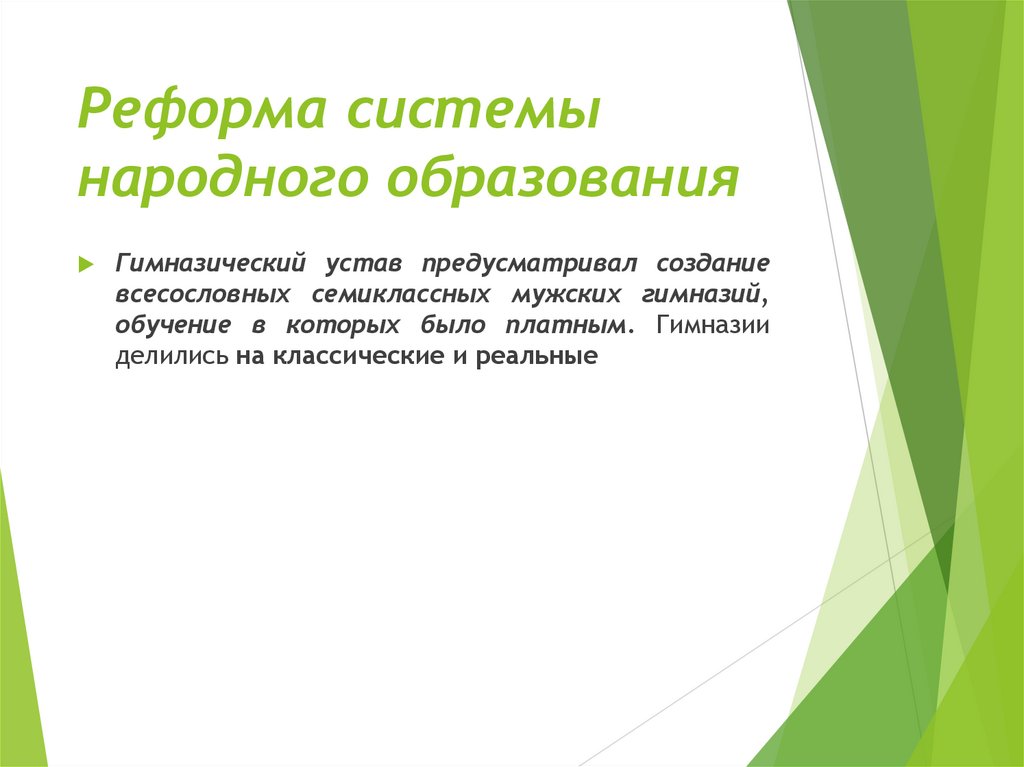 Реформа системы народного образования

Гимназический устав предусматривал создание всесословных семиклассных мужских гимназий, обучение в которых было платным. Гимназии делились на классические и реальные